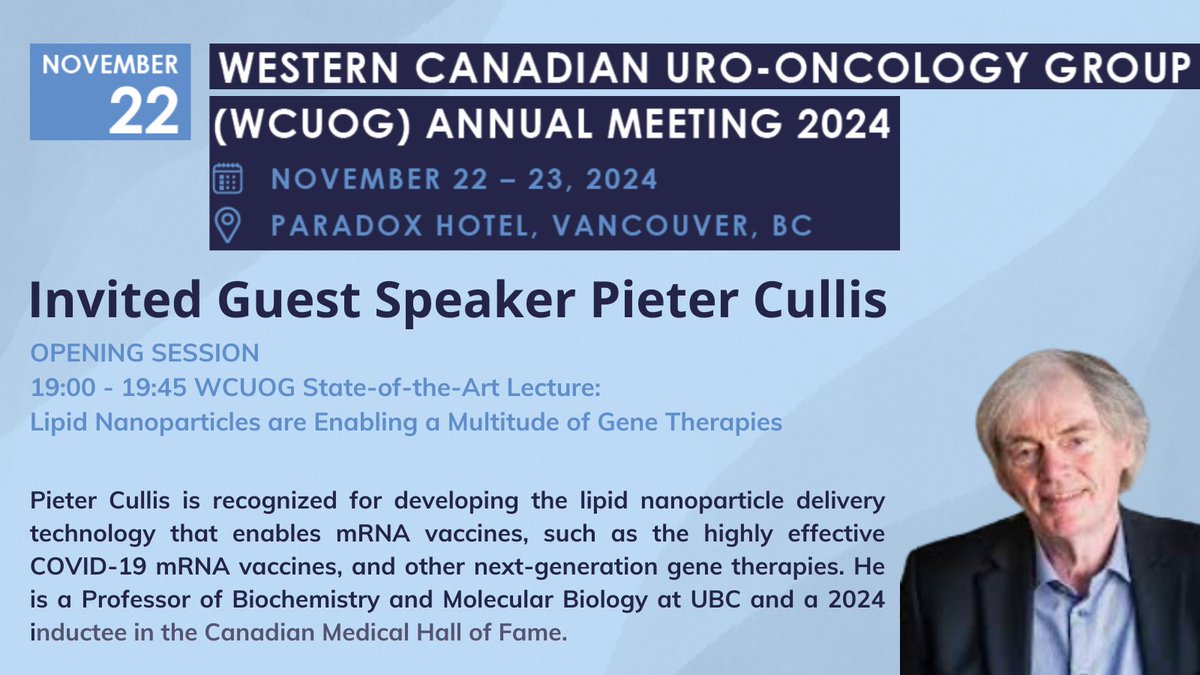 NOVEMBER
22

WESTERN CANADIAN URO-ONCOLOGY GROUP (WCUOG) ANNUAL MEETING 2024

NOVEMBER 22 – 23, 2024

PARADOX HOTEL, VANCOUVER, BC

Invited Guest Speaker Pieter Cullis

OPENING SESSION
19:00 - 19:45 WCUOG State-of-the-Art Lecture:
Lipid Nanoparticles are Enabling a Multitude of Gene Therapies

Pieter Cullis is recognized for developing the lipid nanoparticle delivery technology that enables mRNA vaccines, such as the highly effective COVID-19 mRNA vaccines, and other next-generation gene therapies. He is a Professor of Biochemistry and Molecular Biology at UBC and a 2024 inductee in the Canadian Medical Hall of Fame.